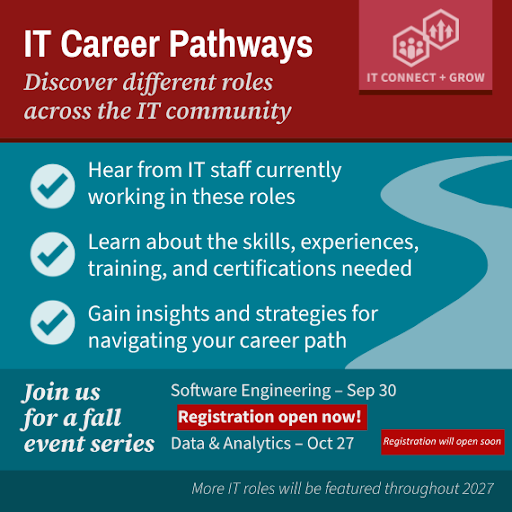 IT Career Pathways

Discover different roles across the IT community

IT CONNECT + GROW

Hear from IT staff currently working in these roles

Learn about the skills, experiences, training, and certifications needed

Gain insights and strategies for navigating your career path

Join us for a fall event series

Software Engineering – Sep 30

Registration open now!

Data & Analytics – Oct 27

Registration will open soon

More IT roles will be featured throughout 2027